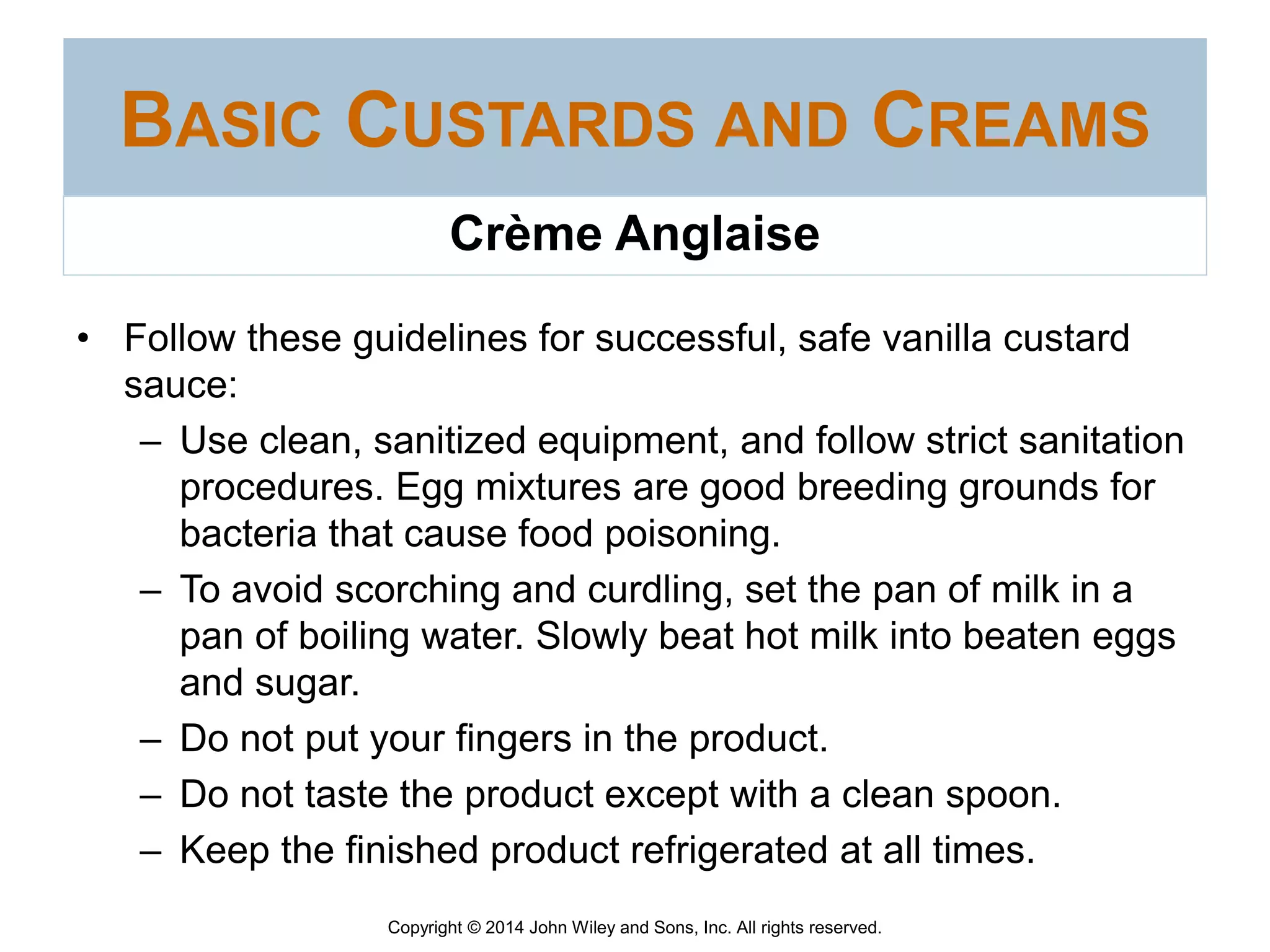 BASIC CUSTARDS AND CREAMS

Crème Anglaise

• Follow these guidelines for successful, safe vanilla custard sauce:
– Use clean, sanitized equipment, and follow strict sanitation procedures. Egg mixtures are good breeding grounds for bacteria that cause food poisoning.
– To avoid scorching and curdling, set the pan of milk in a pan of boiling water. Slowly beat hot milk into beaten eggs and sugar.
– Do not put your fingers in the product.
– Do not taste the product except with a clean spoon.
– Keep the finished product refrigerated at all times.

Copyright © 2014 John Wiley and Sons, Inc. All rights reserved.